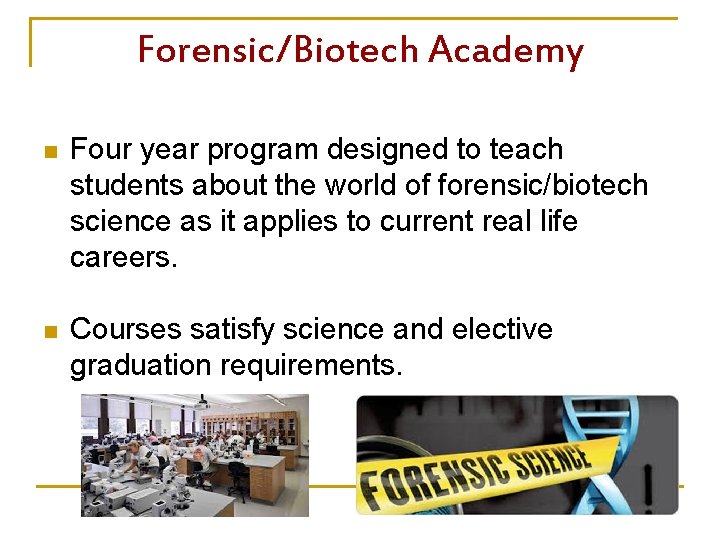 Forensic/Biotech Academy

Four year program designed to teach students about the world of forensic/biotech science as it applies to current real life careers.

Courses satisfy science and elective graduation requirements.

FORENSIC SCIENCE